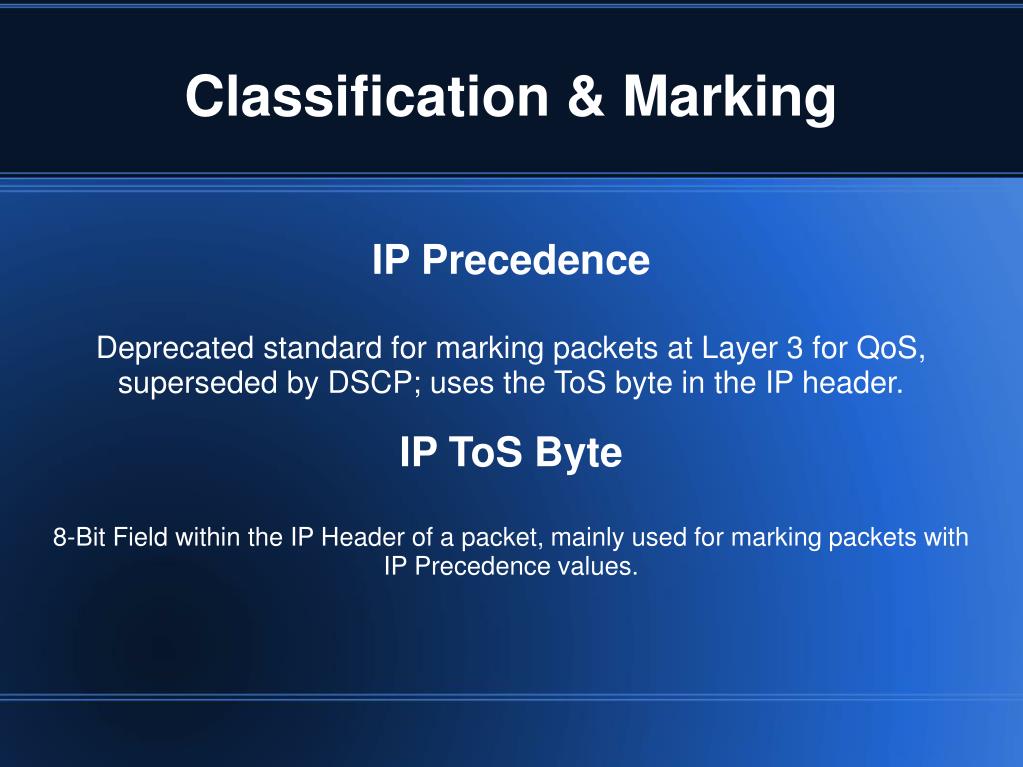 Classification & Marking

IP Precedence

Deprecated standard for marking packets at Layer 3 for QoS, superseded by DSCP; uses the ToS byte in the IP header.

IP ToS Byte

8-Bit Field within the IP Header of a packet, mainly used for marking packets with IP Precedence values.